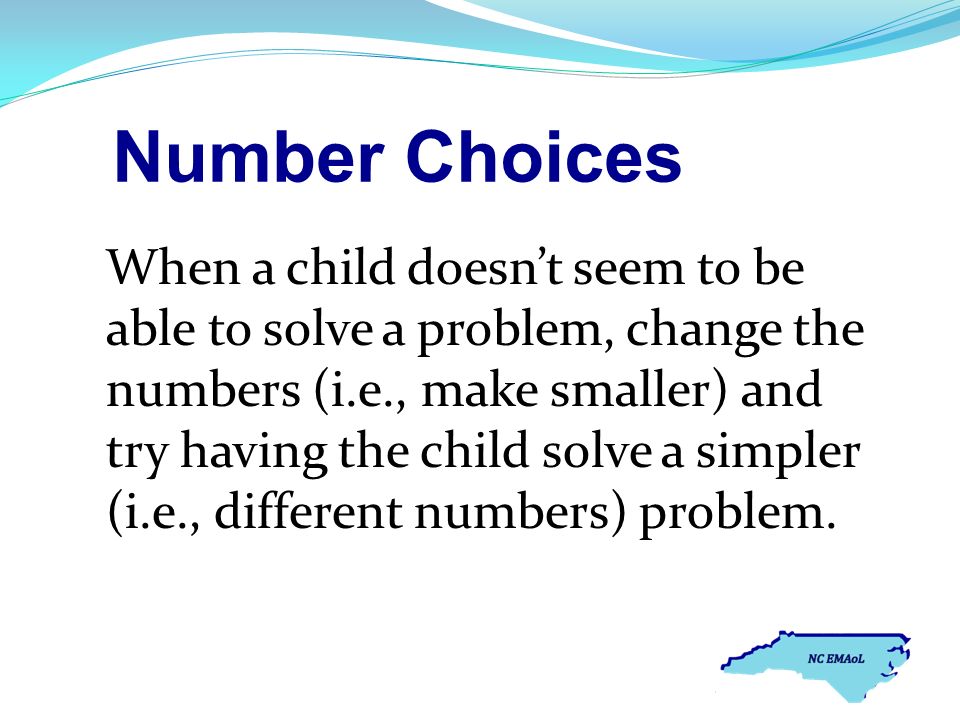 Number Choices

When a child doesn’t seem to be able to solve a problem, change the numbers (i.e., make smaller) and try having the child solve a simpler (i.e., different numbers) problem.

NC EMAoL